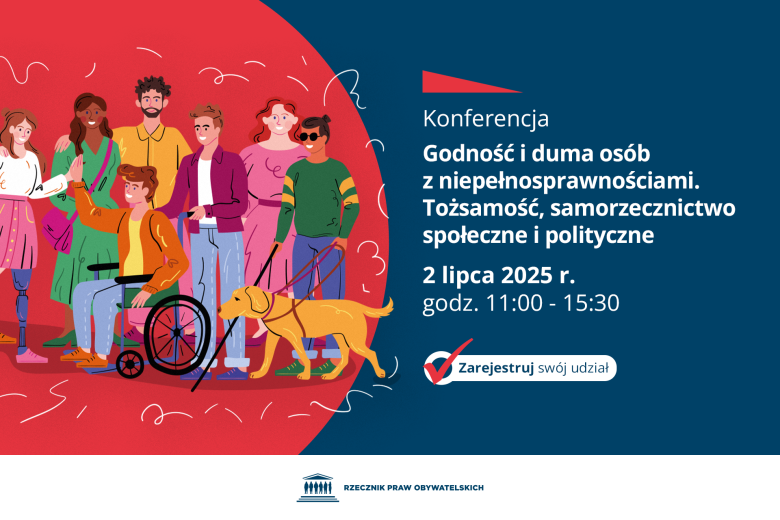 Konferencja

Godność i duma osób z niepełnosprawnościami. Tożsamość, samorzecznictwo społeczne i polityczne

2 lipca 2025 r.
godz. 11:00 - 15:30

Zarejestruj swój udział

RZECZNIK PRAW OBYWATELSKICH